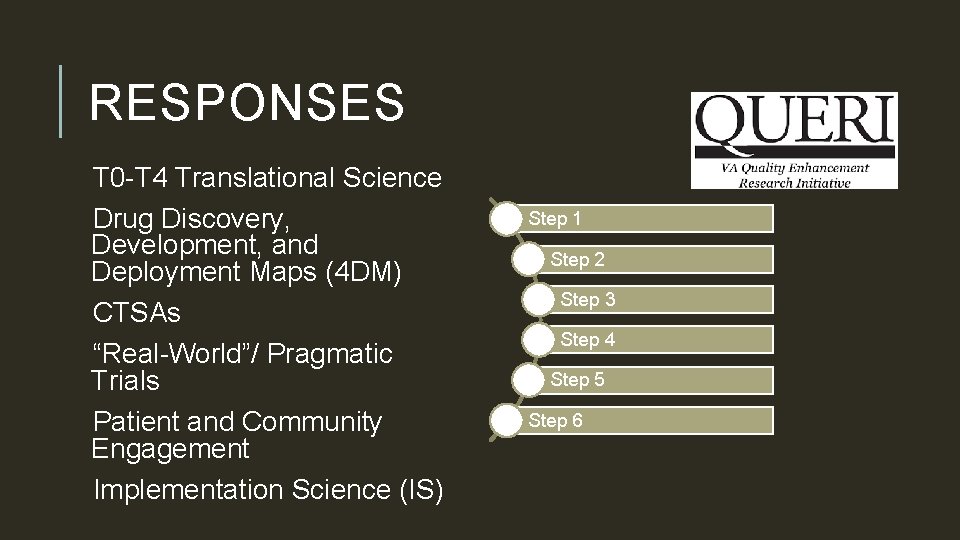 RESPONSES

T0-T4 Translational Science

Drug Discovery, Development, and Deployment Maps (4DM)

CTSAs

“Real-World”/ Pragmatic Trials

Patient and Community Engagement

Implementation Science (IS)

QUERI
VA Quality Enhancement Research Initiative

Step 1
Step 2
Step 3
Step 4
Step 5
Step 6